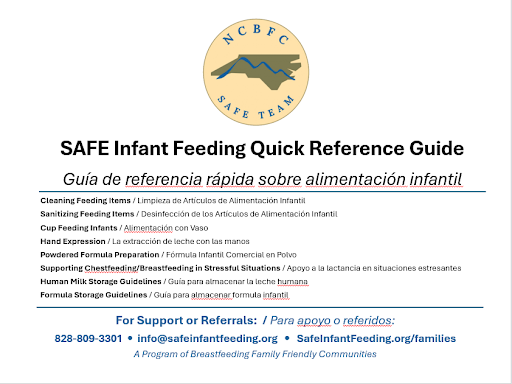 NCBFC
SAFE TEAM

SAFE Infant Feeding Quick Reference Guide

Guía de referencia rápida sobre alimentación infantil

Cleaning Feeding Items / Limpieza de Artículos de Alimentación Infantil

Sanitizing Feeding Items / Desinfección de los Artículos de Alimentación Infantil

Cup Feeding Infants / Alimentación con Vaso

Hand Expression / La extracción de leche con las manos

Powdered Formula Preparation / Fórmula Infantil Comercial en Polvo

Supporting Chestfeeding/Breastfeeding in Stressful Situations / Apoyo a la lactancia en situaciones estresantes

Human Milk Storage Guidelines / Guía para almacenar la leche humana

Formula Storage Guidelines / Guía para almacenar formula infantil

For Support or Referrals: / Para apoyo o referidos:

828-809-3301 • info@safeinfantfeeding.org • SafeInfantFeeding.org/families

A Program of Breastfeeding Family Friendly Communities